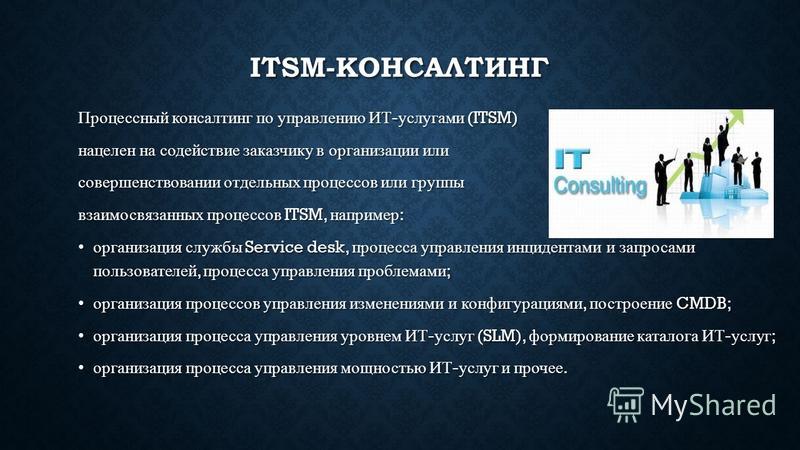 ITSM-КОНСАЛТИНГ

Процессный консалтинг по управлению ИТ-услугами (ITSM) нацелен на содействие заказчику в организации или совершенствовании отдельных процессов или группы взаимосвязанных процессов ITSM, например:

IT Consulting

• организация службы Service desk, процесса управления инцидентами и запросами пользователей, процесса управления проблемами;
• организация процессов управления изменениями и конфигурациями, построение CMDB;
• организация процесса управления уровнем ИТ-услуг (SLM), формирование каталога ИТ-услуг;
• организация процесса управления мощностью ИТ-услуг и прочее.

MyShared